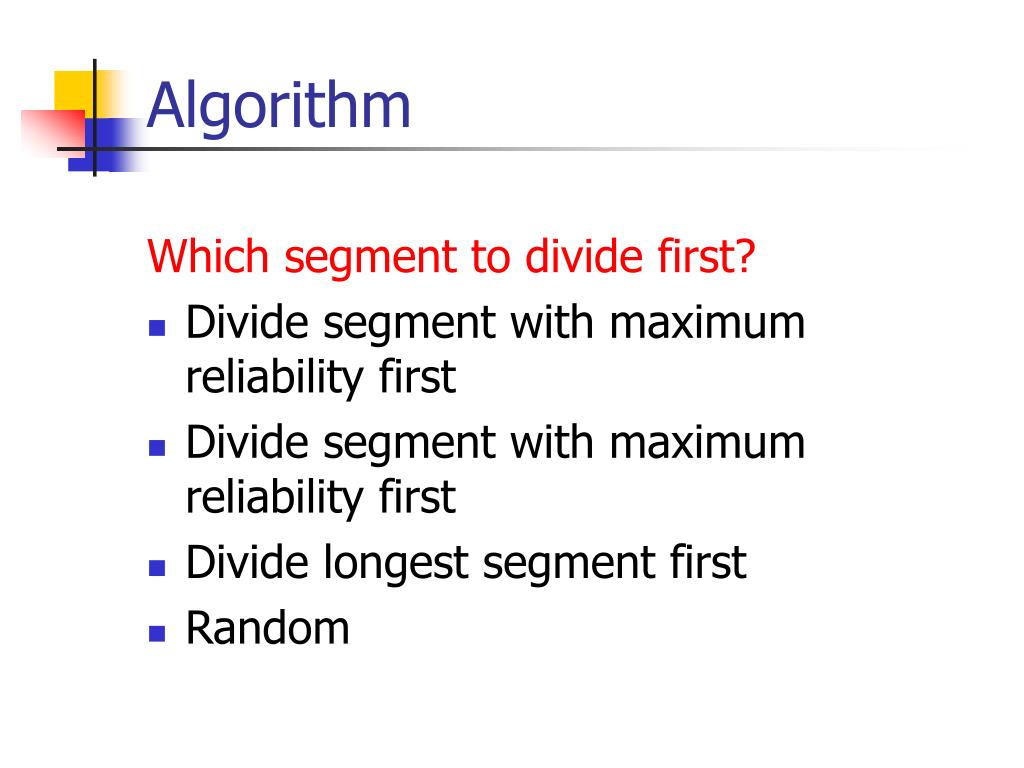 Algorithm

Which segment to divide first?

- Divide segment with maximum reliability first
- Divide segment with maximum reliability first
- Divide longest segment first
- Random